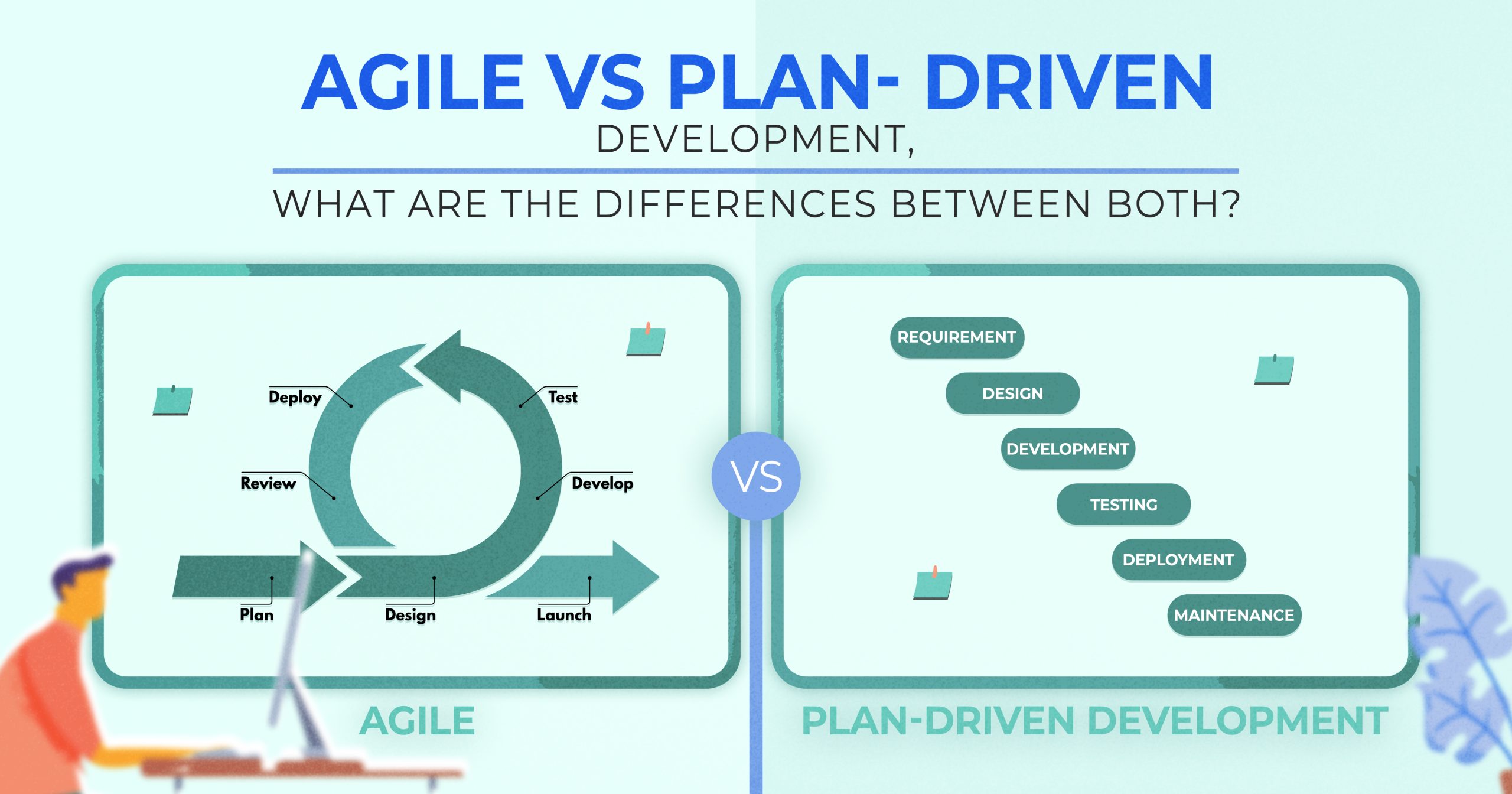 AGILE VS PLAN- DRIVEN
DEVELOPMENT,
WHAT ARE THE DIFFERENCES BETWEEN BOTH?

Deploy
Test
Review
Develop
Plan
Design
Launch

VS

REQUIREMENT
DESIGN
DEVELOPMENT
TESTING
DEPLOYMENT
MAINTENANCE

AGILE
PLAN-DRIVEN DEVELOPMENT